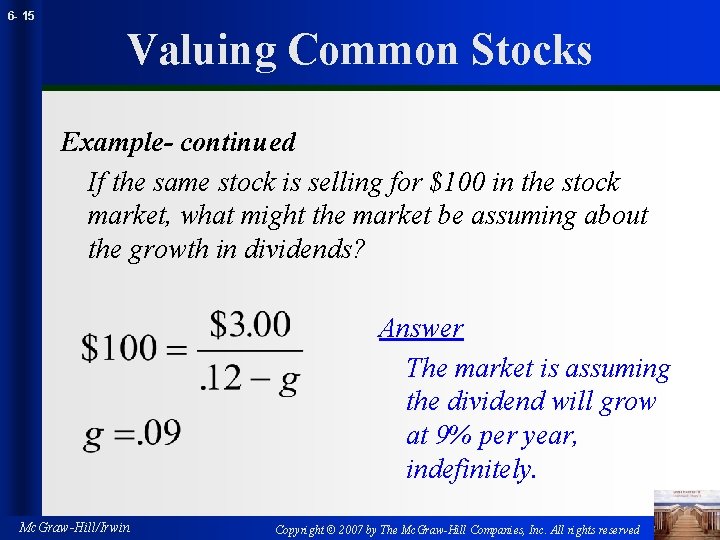 6- 15

Valuing Common Stocks

Example- continued

If the same stock is selling for \$100 in the stock market, what might the market be assuming about the growth in dividends?

$\$100 = \frac{\$3.00}{.12 - g}$

$g = .09$

Answer

The market is assuming the dividend will grow at 9% per year, indefinitely.

McGraw-Hill/Irwin

Copyright © 2007 by The McGraw-Hill Companies, Inc. All rights reserved